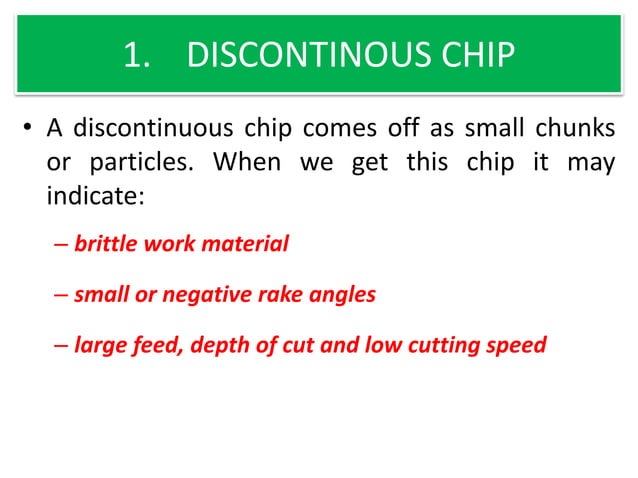 1. DISCONTINOUS CHIP

• A discontinuous chip comes off as small chunks or particles. When we get this chip it may indicate:

– brittle work material

– small or negative rake angles

– large feed, depth of cut and low cutting speed